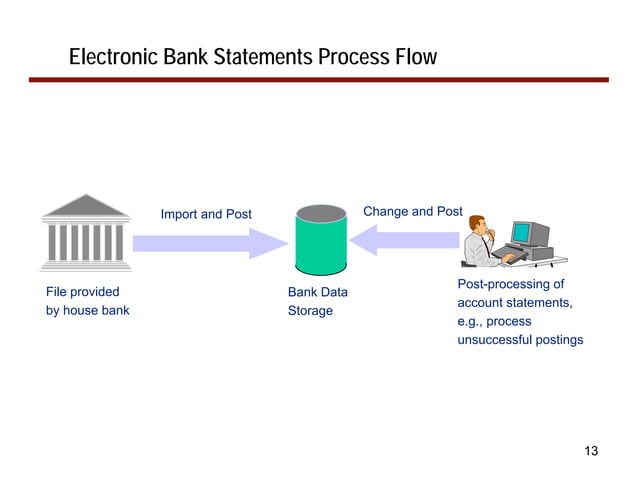 Electronic Bank Statements Process Flow

Import and Post

Change and Post

File provided by house bank

Bank Data Storage

Post-processing of account statements, e.g., process unsuccessful postings

13